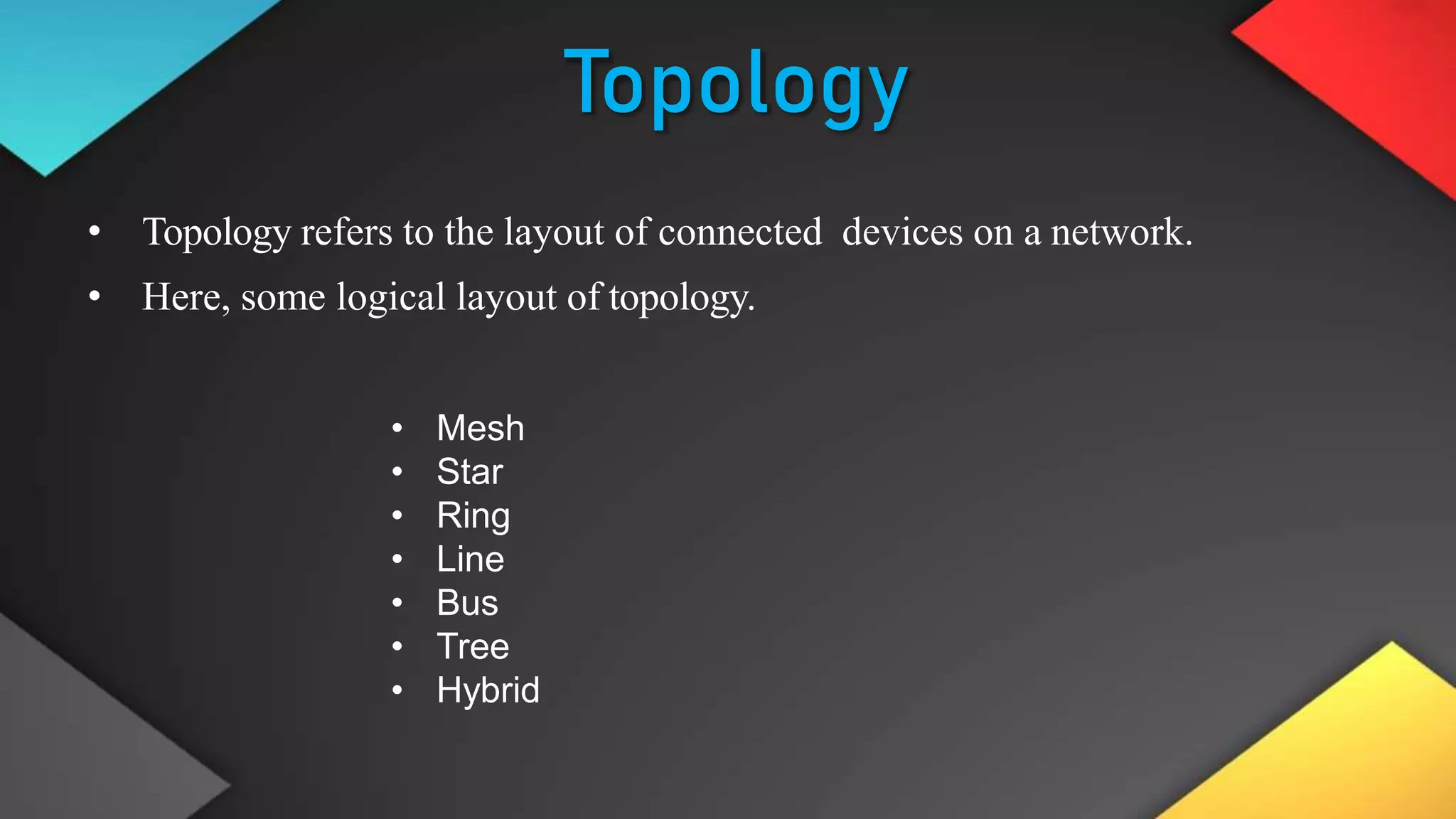 Topology

• Topology refers to the layout of connected devices on a network.
• Here, some logical layout of topology.

• Mesh
• Star
• Ring
• Line
• Bus
• Tree
• Hybrid